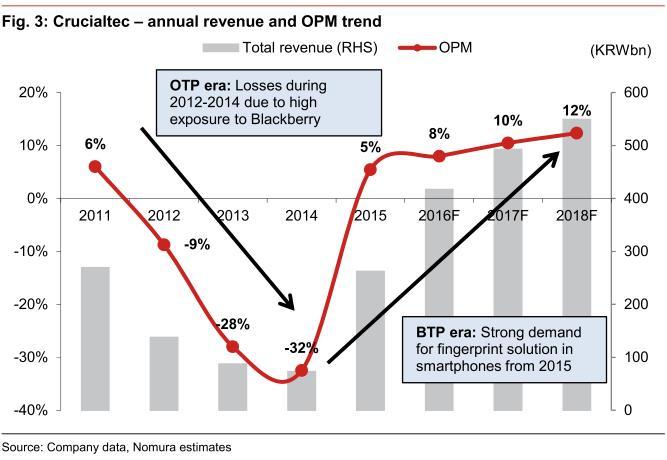 Fig. 3: Crucialtec – annual revenue and OPM trend

Total revenue (RHS)
OPM
(KRWbn)

OTP era: Losses during 2012-2014 due to high exposure to Blackberry

BTP era: Strong demand for fingerprint solution in smartphones from 2015

20%
10%
0%
-10%
-20%
-30%
-40%

600
500
400
300
200
100
0

2011
2012
2013
2014
2015
2016F
2017F
2018F

6%
-9%
-28%
-32%
5%
8%
10%
12%

Source: Company data, Nomura estimates